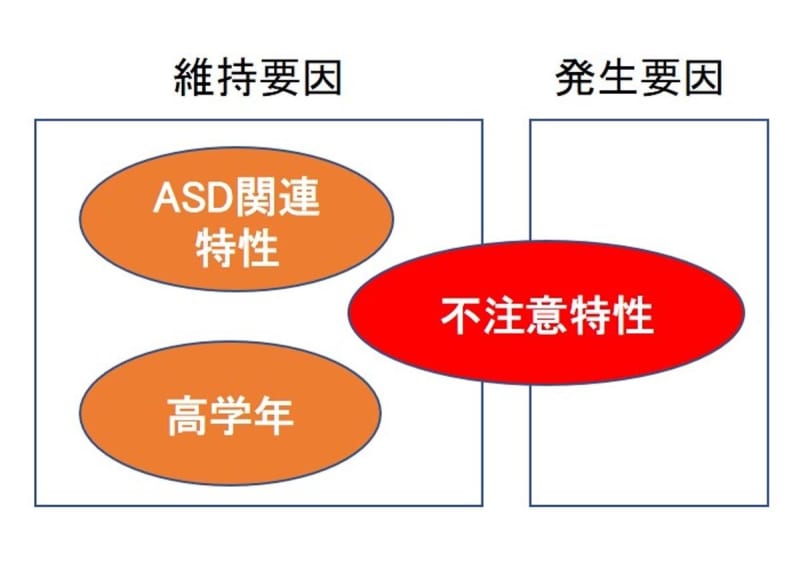 維持要因

発生要因

ASD関連特性

不注意特性

高学年